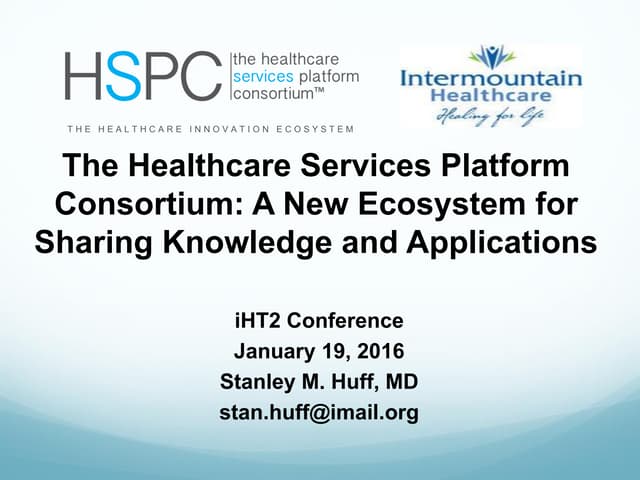 HSPC the healthcare services platform consortium™

THE HEALTHCARE INNOVATION ECOSYSTEM

Intermountain Healthcare
Healing for life

The Healthcare Services Platform Consortium: A New Ecosystem for Sharing Knowledge and Applications

iHT2 Conference
January 19, 2016
Stanley M. Huff, MD
stan.huff@imail.org